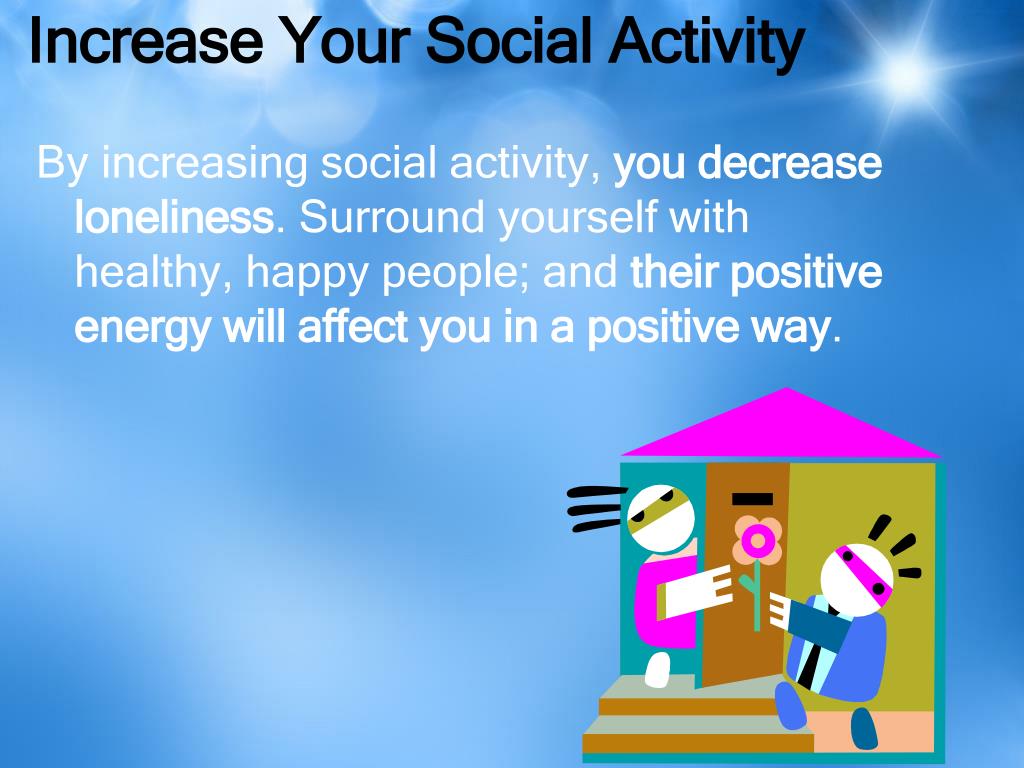 Increase Your Social Activity

By increasing social activity, you decrease loneliness. Surround yourself with healthy, happy people; and their positive energy will affect you in a positive way.